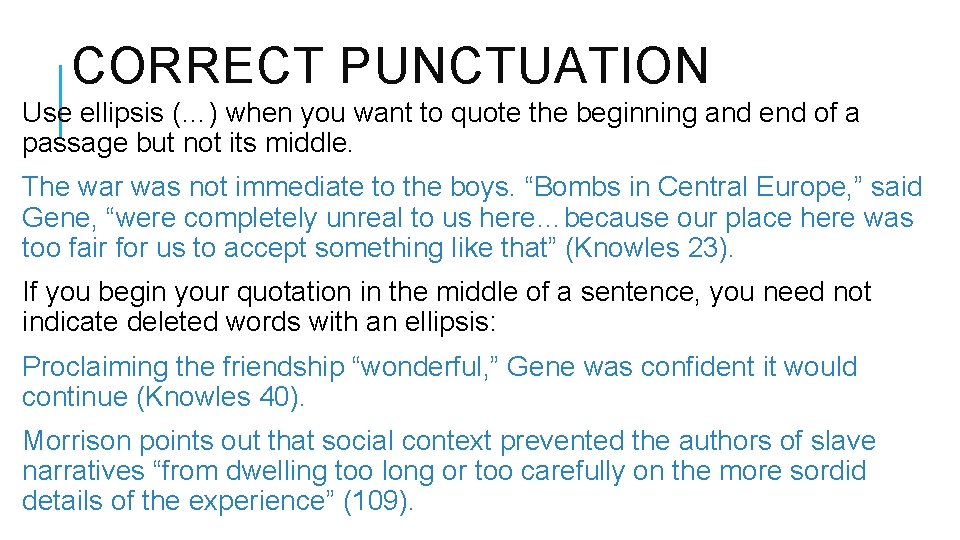 CORRECT PUNCTUATION

Use ellipsis (…) when you want to quote the beginning and end of a passage but not its middle.

The war was not immediate to the boys. “Bombs in Central Europe,” said Gene, “were completely unreal to us here…because our place here was too fair for us to accept something like that” (Knowles 23).

If you begin your quotation in the middle of a sentence, you need not indicate deleted words with an ellipsis:

Proclaiming the friendship “wonderful,” Gene was confident it would continue (Knowles 40).

Morrison points out that social context prevented the authors of slave narratives “from dwelling too long or too carefully on the more sordid details of the experience” (109).